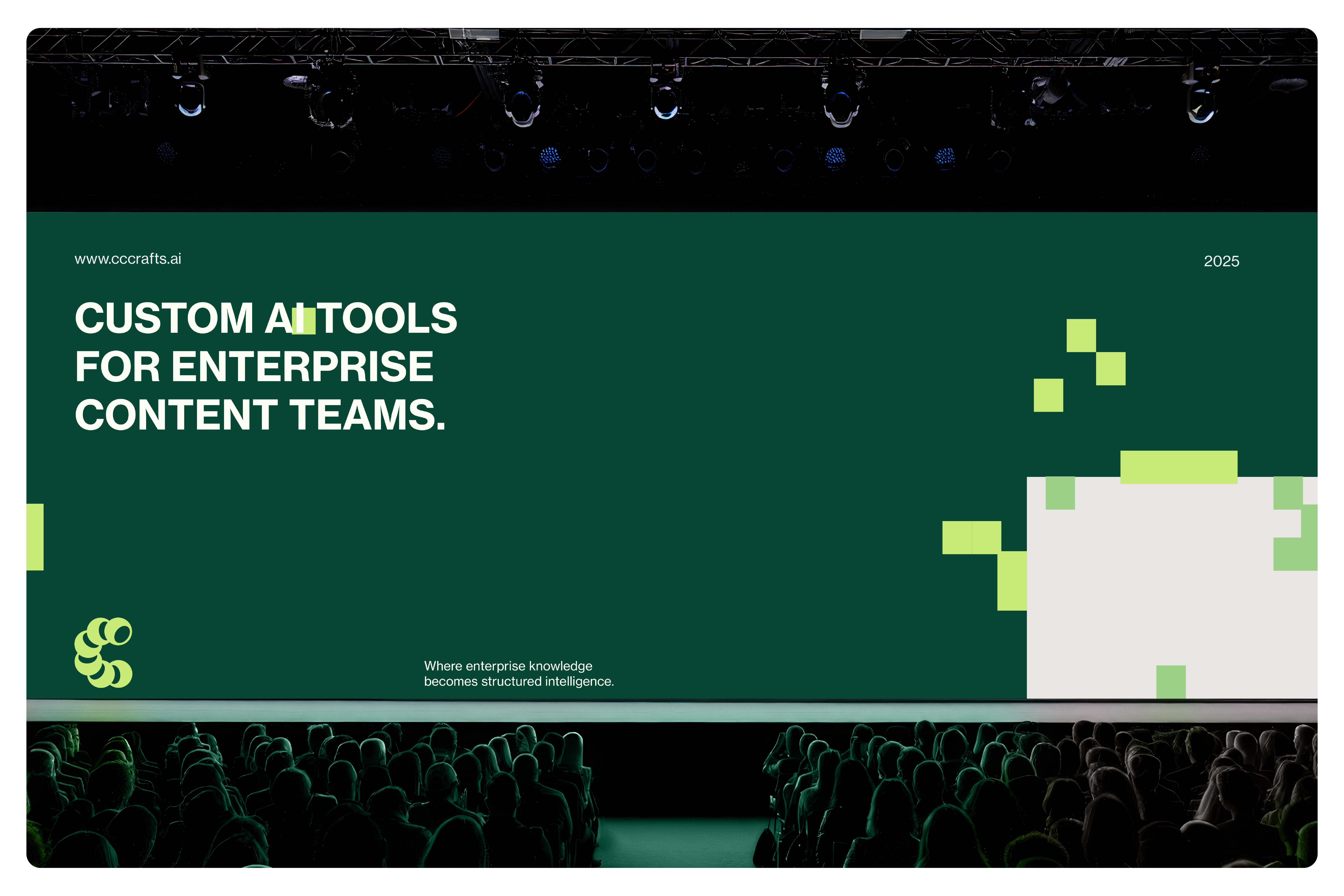 www.cccrafts.ai

2025

CUSTOM AI TOOLS FOR ENTERPRISE CONTENT TEAMS.

Where enterprise knowledge becomes structured intelligence.